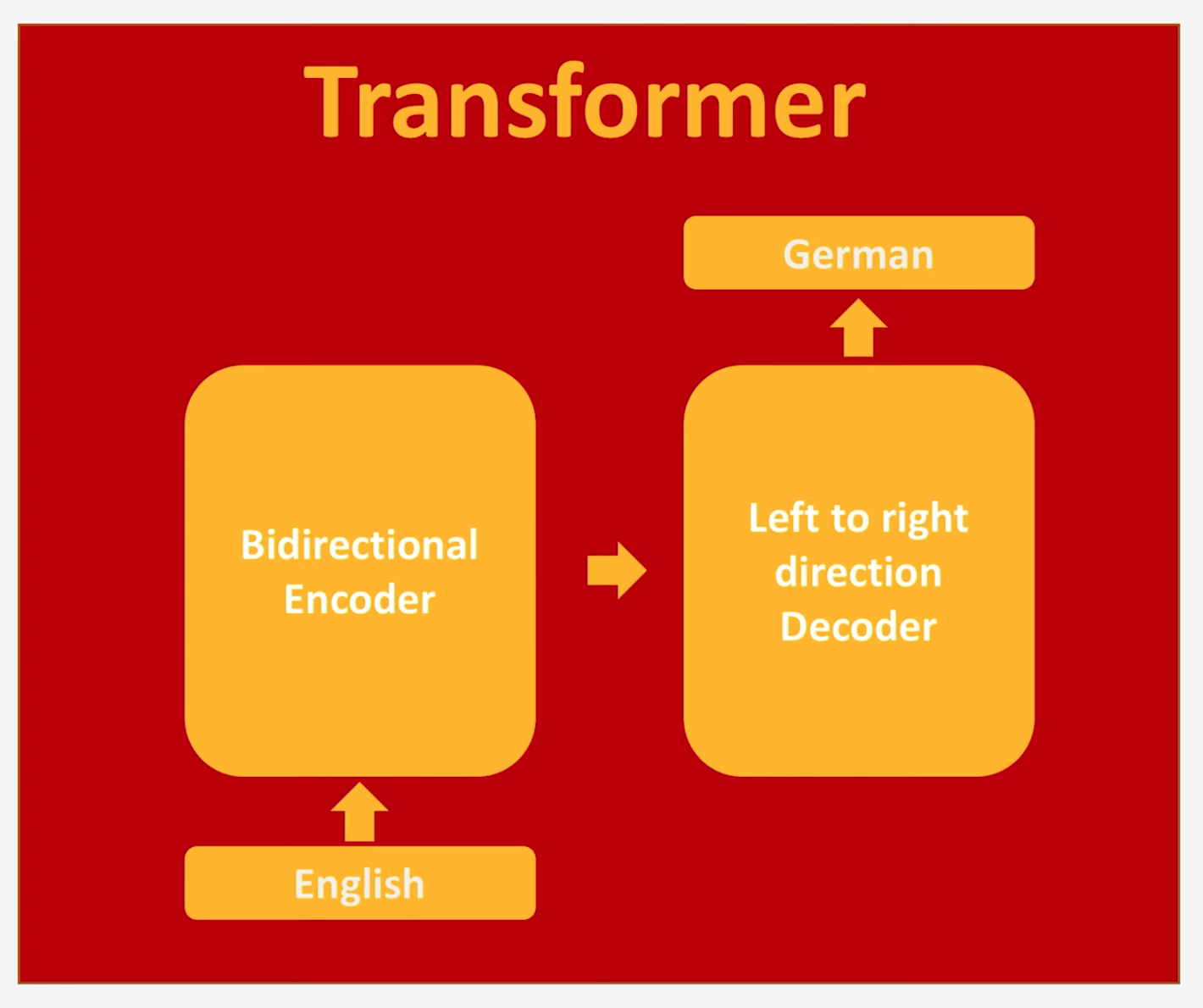 Transformer

German

Bidirectional Encoder

Left to right direction Decoder

English